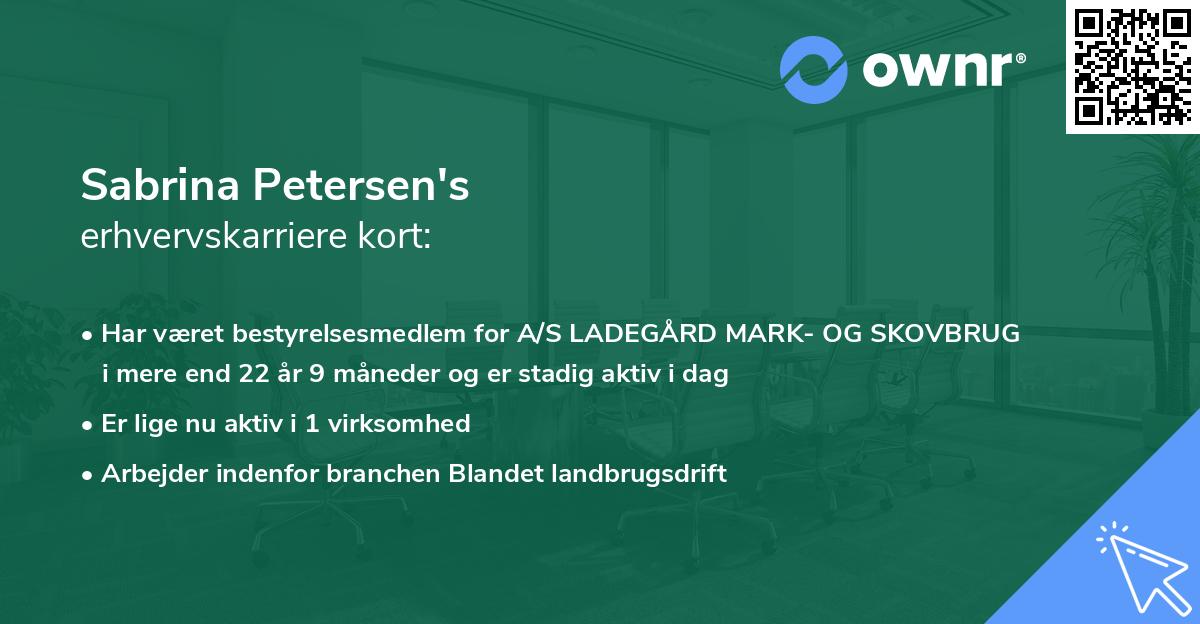 ownr®

Sabrina Petersen's
erhvervskarriere kort:

• Har været bestyrelsesmedlem for A/S LADEGÅRD MARK- OG SKOVBRUG i mere end 22 år 9 måneder og er stadig aktiv i dag
• Er lige nu aktiv i 1 virksomhed
• Arbejder indenfor branchen Blandet landbrugsdrift